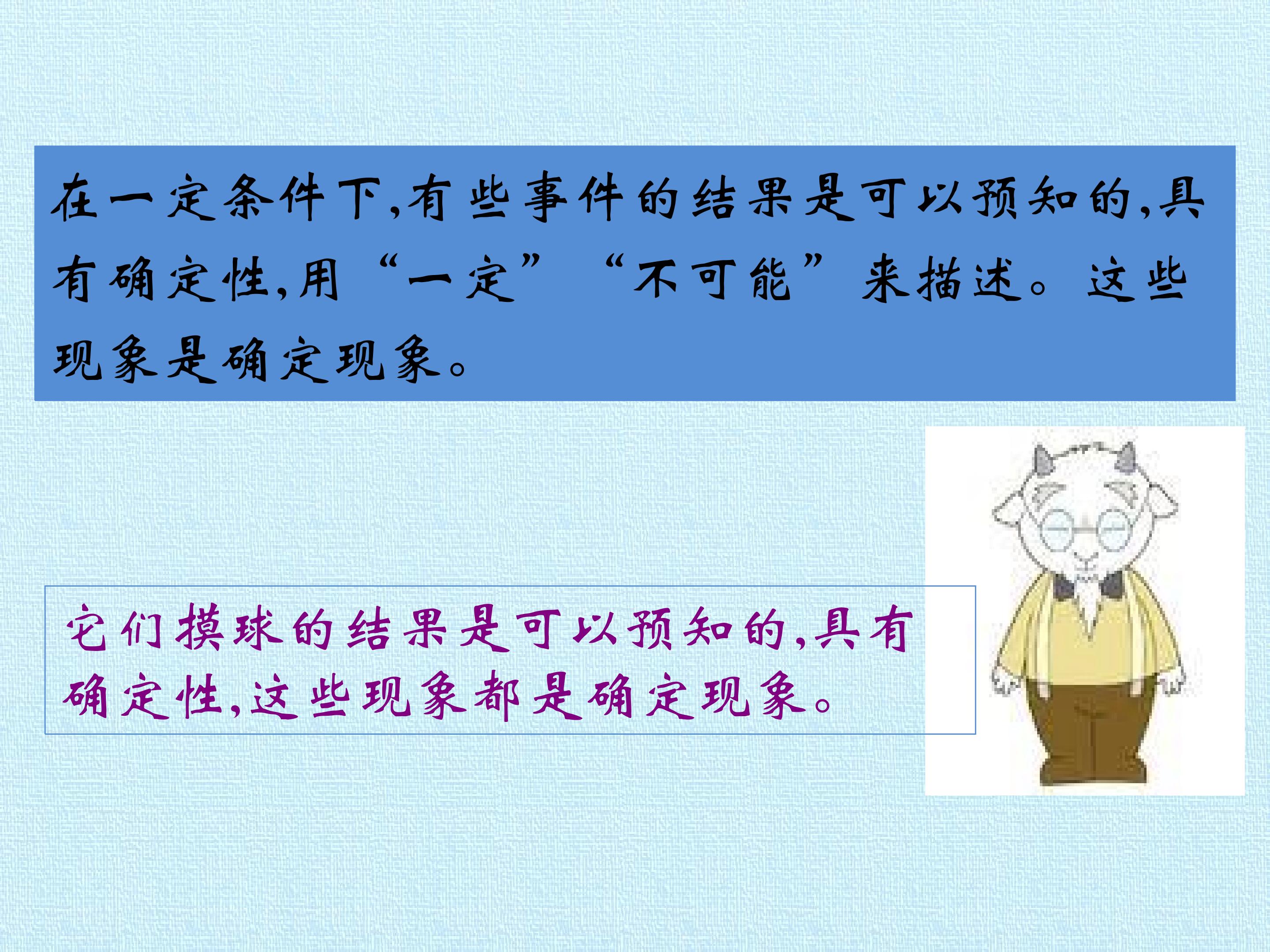 在一定条件下,有些事件的结果是可以预知的,具有确定性,用“一定”“不可能”来描述。这些现象是确定现象。

它们摸球的结果是可以预知的,具有确定性,这些现象都是确定现象。